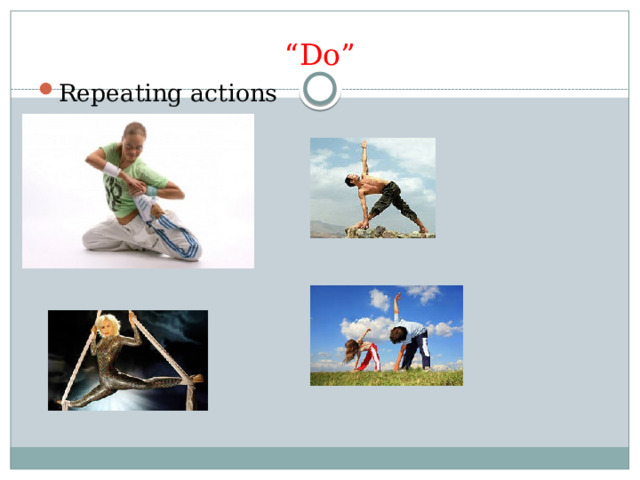 “Do”

Repeating actions